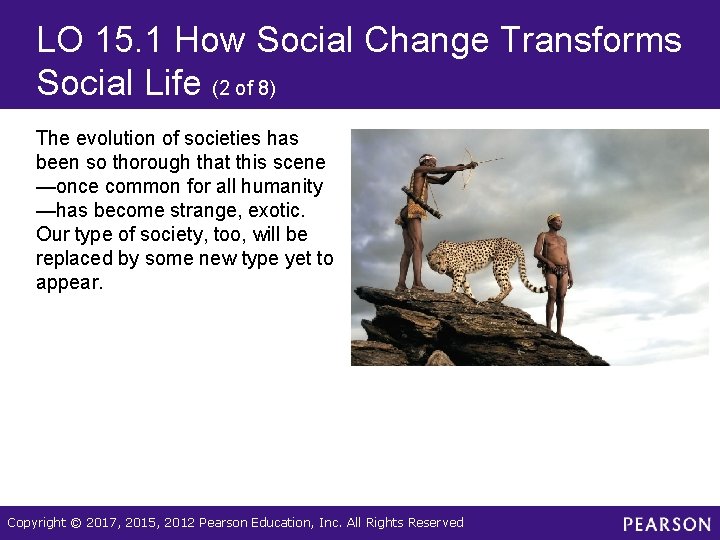 LO 15.1 How Social Change Transforms Social Life (2 of 8)

The evolution of societies has been so thorough that this scene —once common for all humanity —has become strange, exotic. Our type of society, too, will be replaced by some new type yet to appear.

Copyright © 2017, 2015, 2012 Pearson Education, Inc. All Rights Reserved

PEARSON